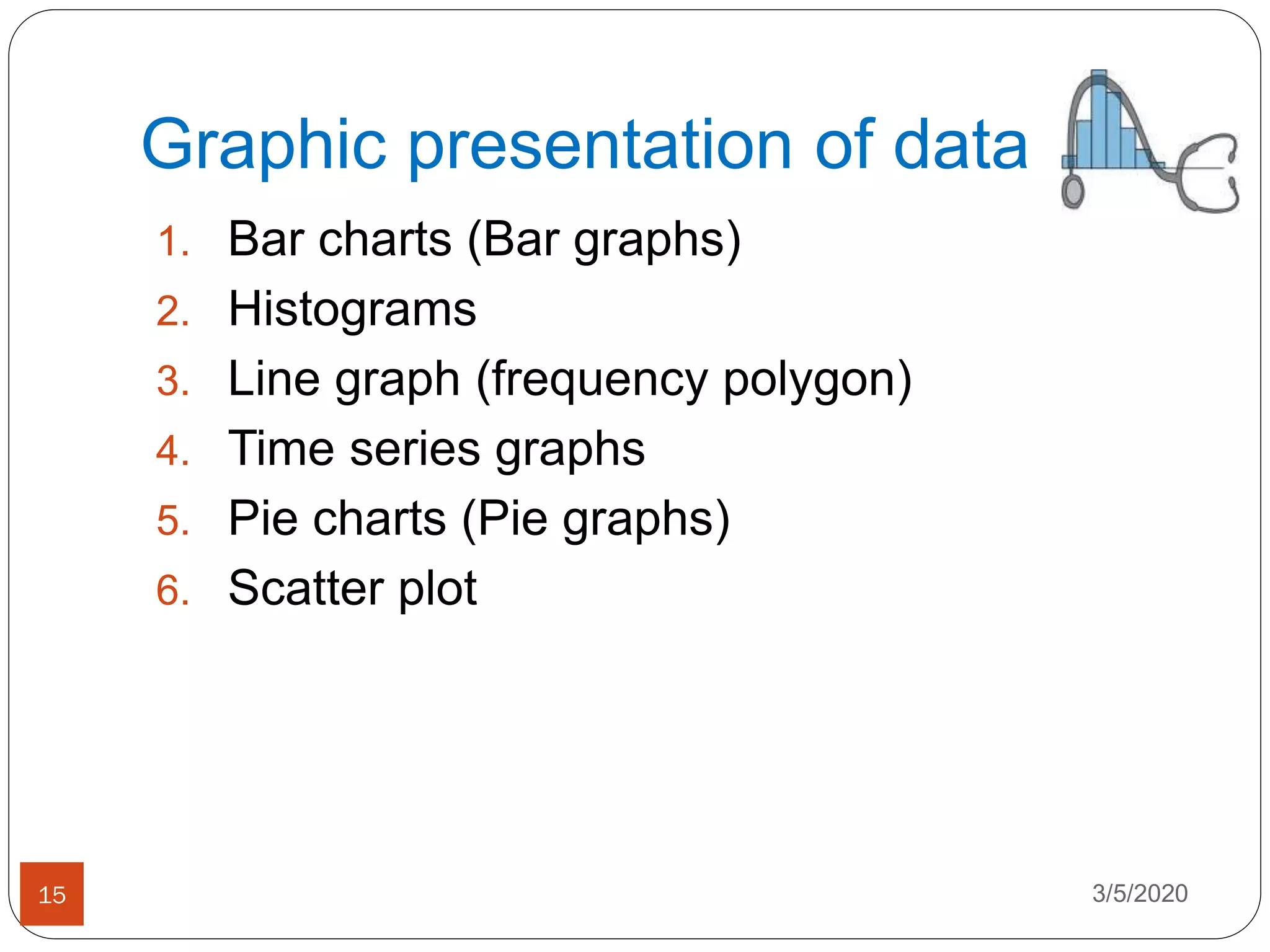 Graphic presentation of data

1. Bar charts (Bar graphs)
2. Histograms
3. Line graph (frequency polygon)
4. Time series graphs
5. Pie charts (Pie graphs)
6. Scatter plot

15

3/5/2020